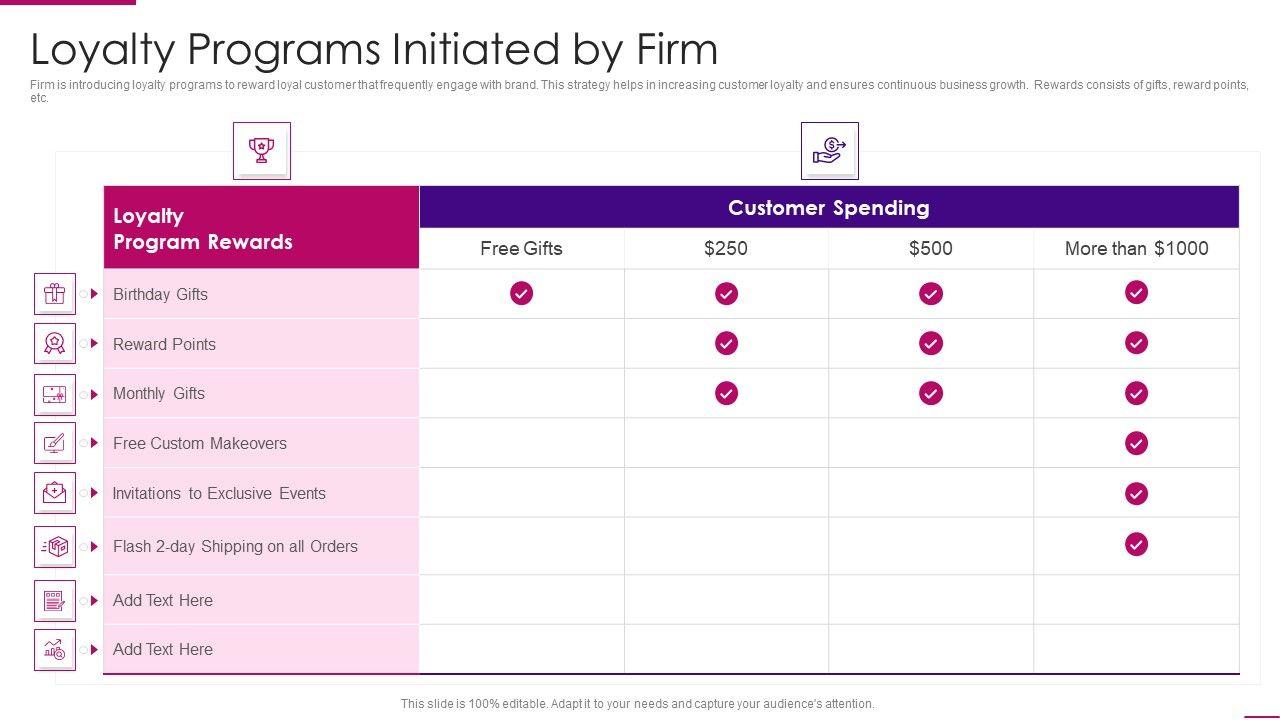 Loyalty Programs Initiated by Firm

Firm is introducing loyalty programs to reward loyal customer that frequently engage with brand. This strategy helps in increasing customer loyalty and ensures continuous business growth. Rewards consists of gifts, reward points, etc.

| Loyalty Program Rewards | Customer Spending | | | |
|---|---|---|---|---|
| | Free Gifts | $250 | $500 | More than $1000 |
| Birthday Gifts | ✓ | ✓ | ✓ | ✓ |
| Reward Points | | ✓ | ✓ | ✓ |
| Monthly Gifts | | ✓ | ✓ | ✓ |
| Free Custom Makeovers | | | | ✓ |
| Invitations to Exclusive Events | | | | ✓ |
| Flash 2-day Shipping on all Orders | | | | ✓ |
| Add Text Here | | | | |
| Add Text Here | | | | |

This slide is 100% editable. Adapt it to your needs and capture your audience's attention.